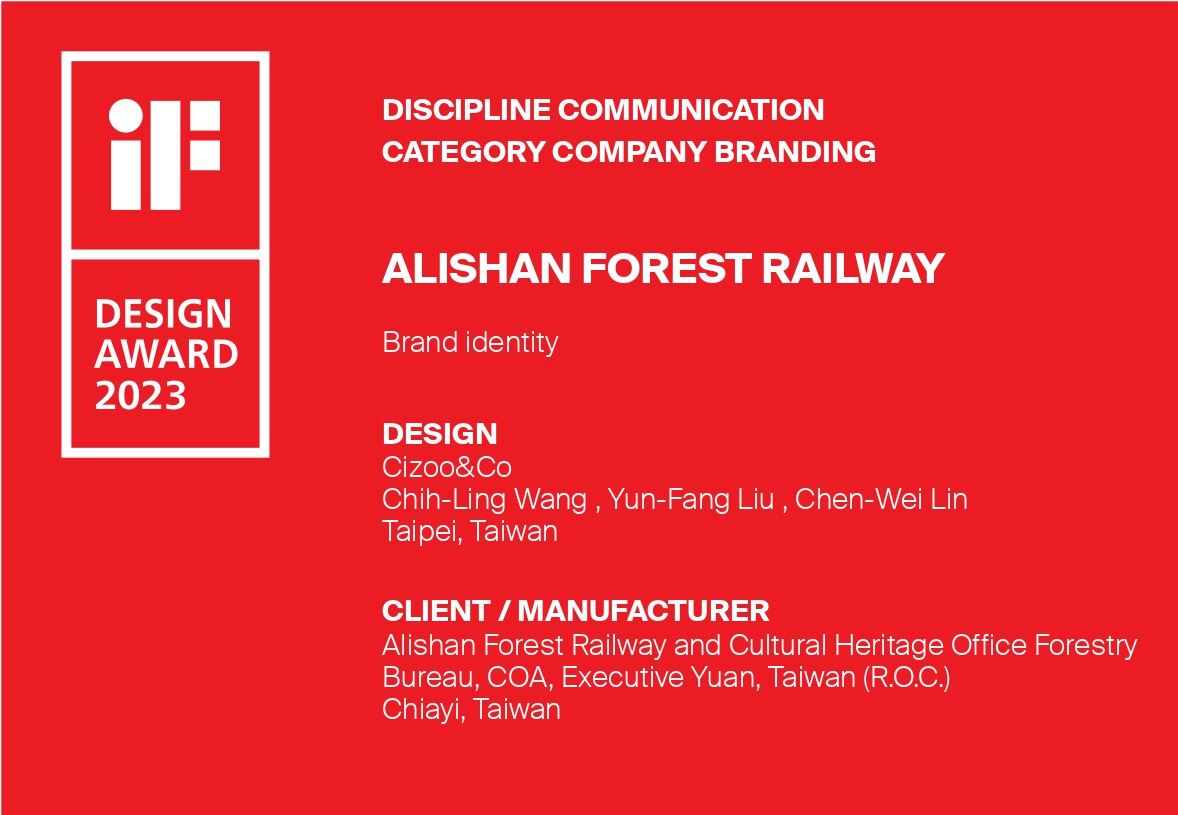 iF

DESIGN AWARD 2023

DISCIPLINE COMMUNICATION
CATEGORY COMPANY BRANDING

ALISHAN FOREST RAILWAY

Brand identity

DESIGN
Cizoo&Co
Chih-Ling Wang , Yun-Fang Liu , Chen-Wei Lin
Taipei, Taiwan

CLIENT / MANUFACTURER
Alishan Forest Railway and Cultural Heritage Office Forestry Bureau, COA, Executive Yuan, Taiwan (R.O.C.)
Chiayi, Taiwan